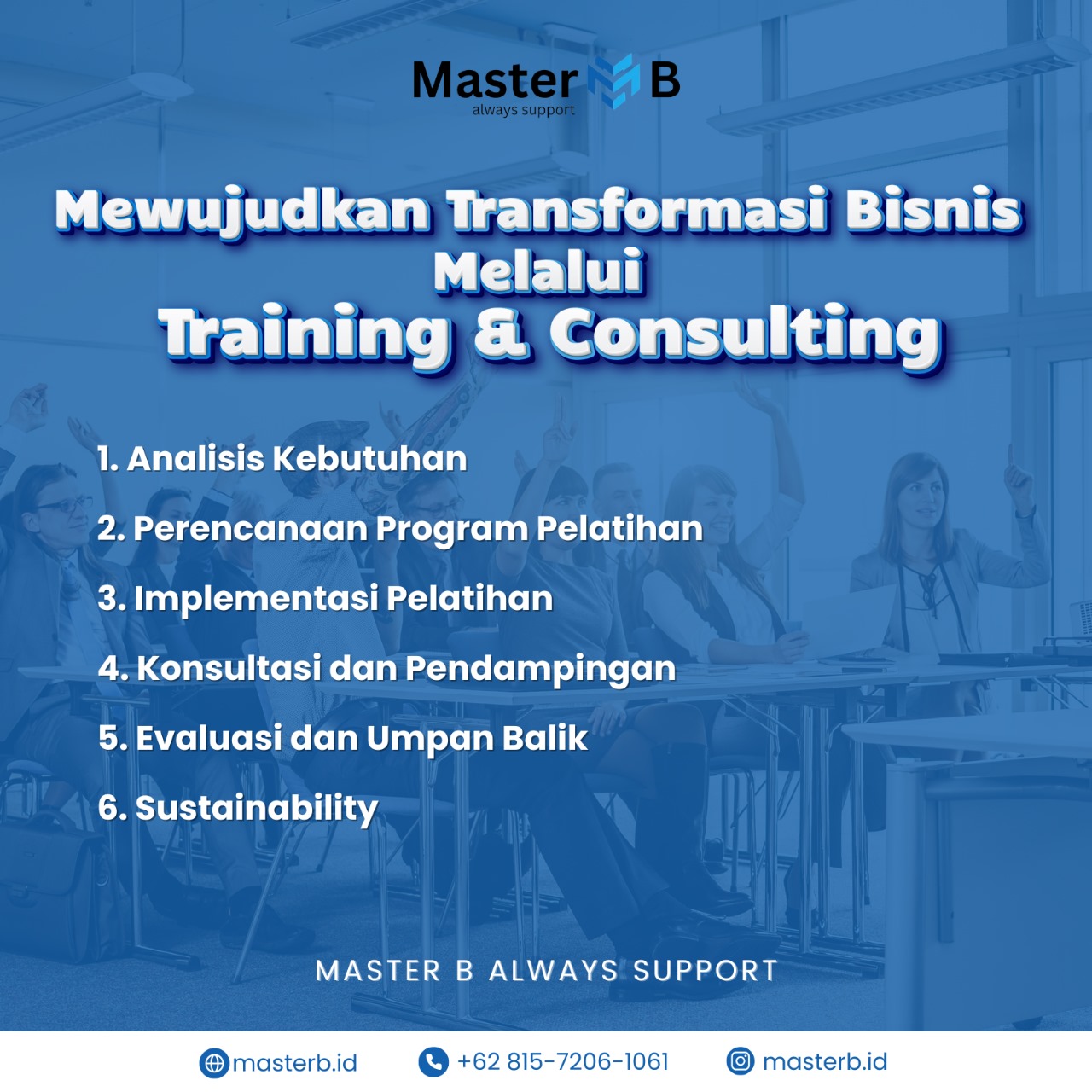 Master B
always support

Mewujudkan Transformasi Bisnis Melalui
Training & Consulting

1. Analisis Kebutuhan

2. Perencanaan Program Pelatihan

3. Implementasi Pelatihan

4. Konsultasi dan Pendampingan

5. Evaluasi dan Umpan Balik

6. Sustainability

MASTER B ALWAYS SUPPORT

masterb.id +62 815-7206-1061 masterb.id